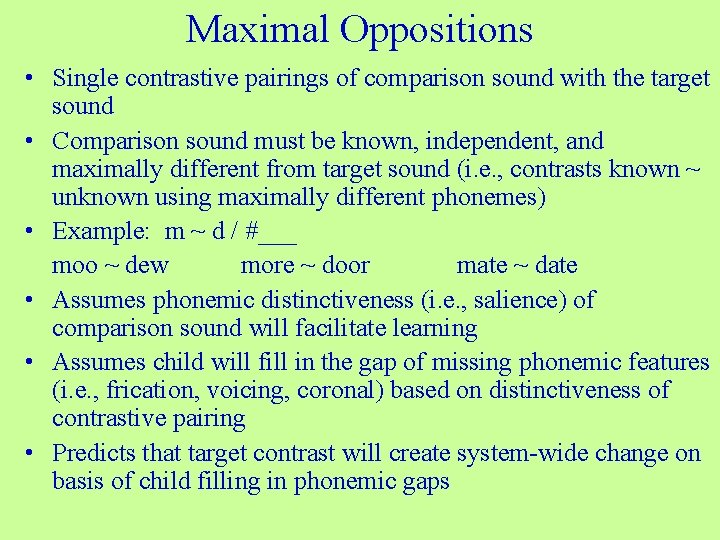 Maximal Oppositions

• Single contrastive pairings of comparison sound with the target sound

• Comparison sound must be known, independent, and maximally different from target sound (i.e., contrasts known ~ unknown using maximally different phonemes)

• Example: m ~ d / #___

moo ~ dew more ~ door mate ~ date

• Assumes phonemic distinctiveness (i.e., salience) of comparison sound will facilitate learning

• Assumes child will fill in the gap of missing phonemic features (i.e., frication, voicing, coronal) based on distinctiveness of contrastive pairing

• Predicts that target contrast will create system-wide change on basis of child filling in phonemic gaps